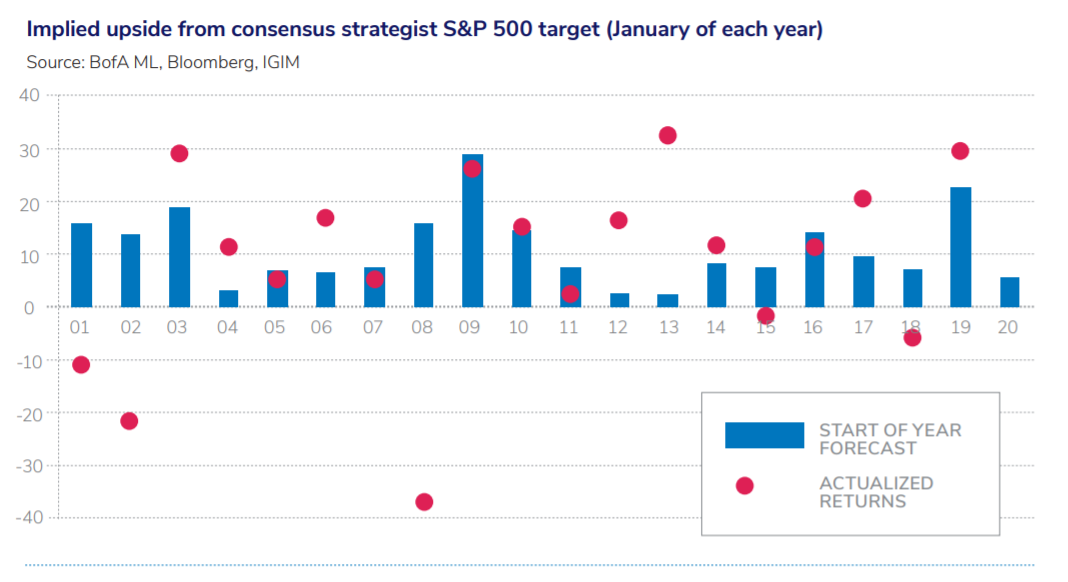 Implied upside from consensus strategist S&P 500 target (January of each year)

Source: BofA ML, Bloomberg, IGIM

40
30
20
10
0
-10
-20
-30
-40

01 02 03 04 05 06 07 08 09 10 11 12 13 14 15 16 17 18 19 20

START OF YEAR FORECAST

ACTUALIZED RETURNS